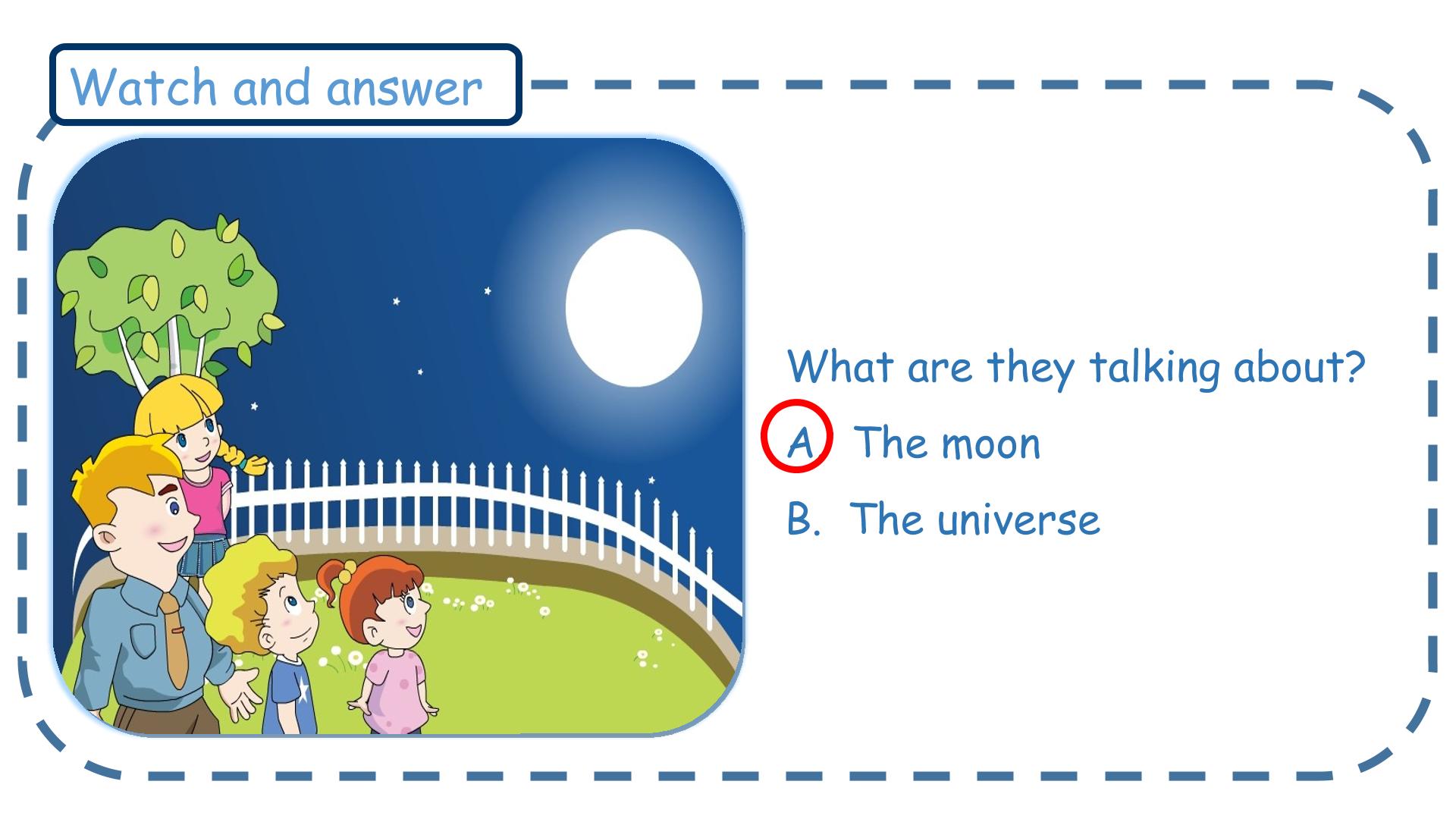 Watch and answer

What are they talking about?

A The moon

B. The universe